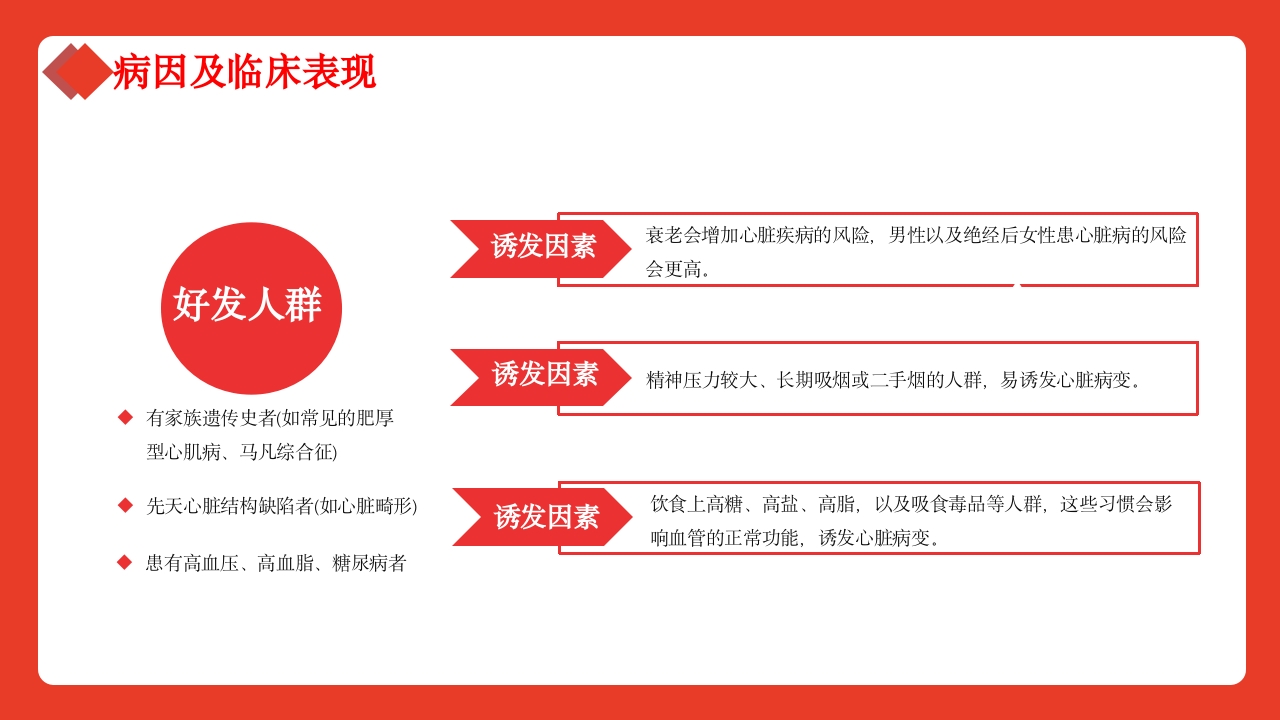 病因及临床表现

好发人群

有家族遗传史者(如常见的肥厚型心肌病、马凡综合征)

先天心脏结构缺陷者(如心脏畸形)

患有高血压、高血脂、糖尿病者

诱发因素

衰老会增加心脏疾病的风险，男性以及绝经后女性患心脏病的风险会更高。

诱发因素

精神压力较大、长期吸烟或二手烟的人群，易诱发心脏病变。

诱发因素

饮食上高糖、高盐、高脂，以及吸食毒品等人群，这些习惯会影响血管的正常功能，诱发心脏病变。